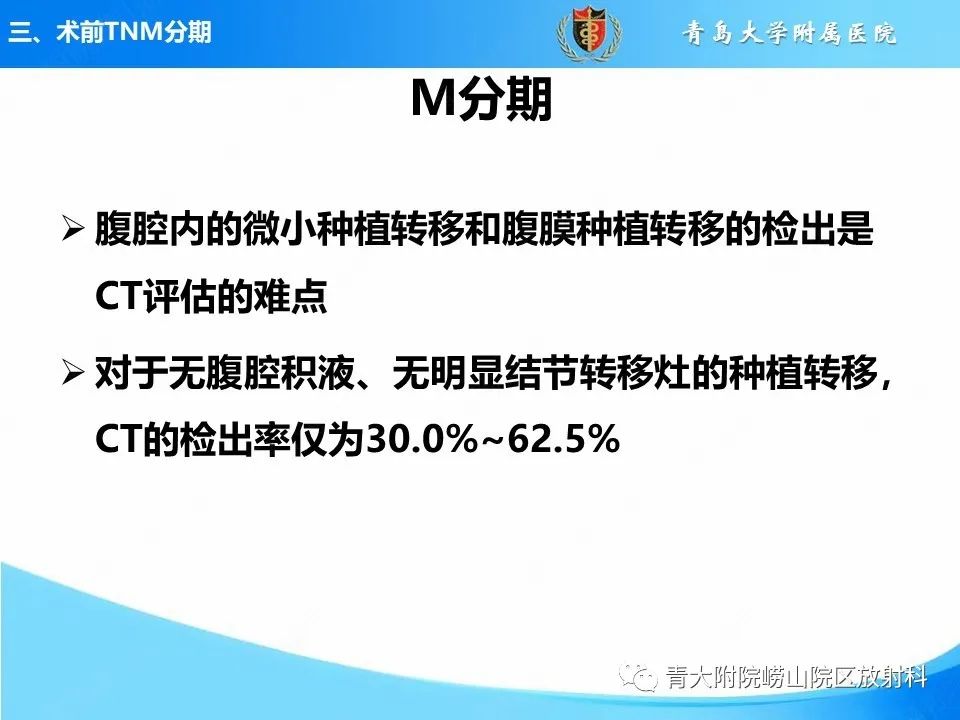 三、术前TNM分期

青岛大学附属医院

M分期

➢ 腹腔内的微小种植转移和腹膜种植转移的检出是CT评估的难点

➢ 对于无腹腔积液、无明显结节转移灶的种植转移，CT的检出率仅为30.0%~62.5%

青大附院崂山院区放射科